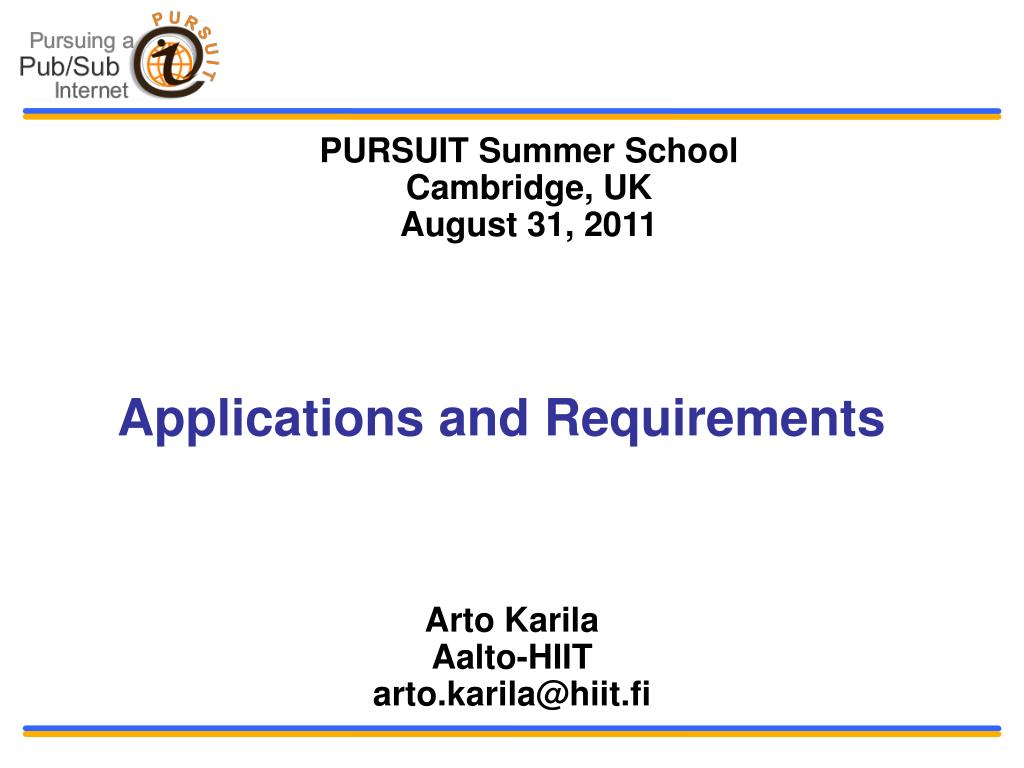 Pursuing a Pub/Sub Internet

PURSUIT

PURSUIT Summer School
Cambridge, UK
August 31, 2011

Applications and Requirements

Arto Karila
Aalto-HIIT
arto.karila@hiit.fi